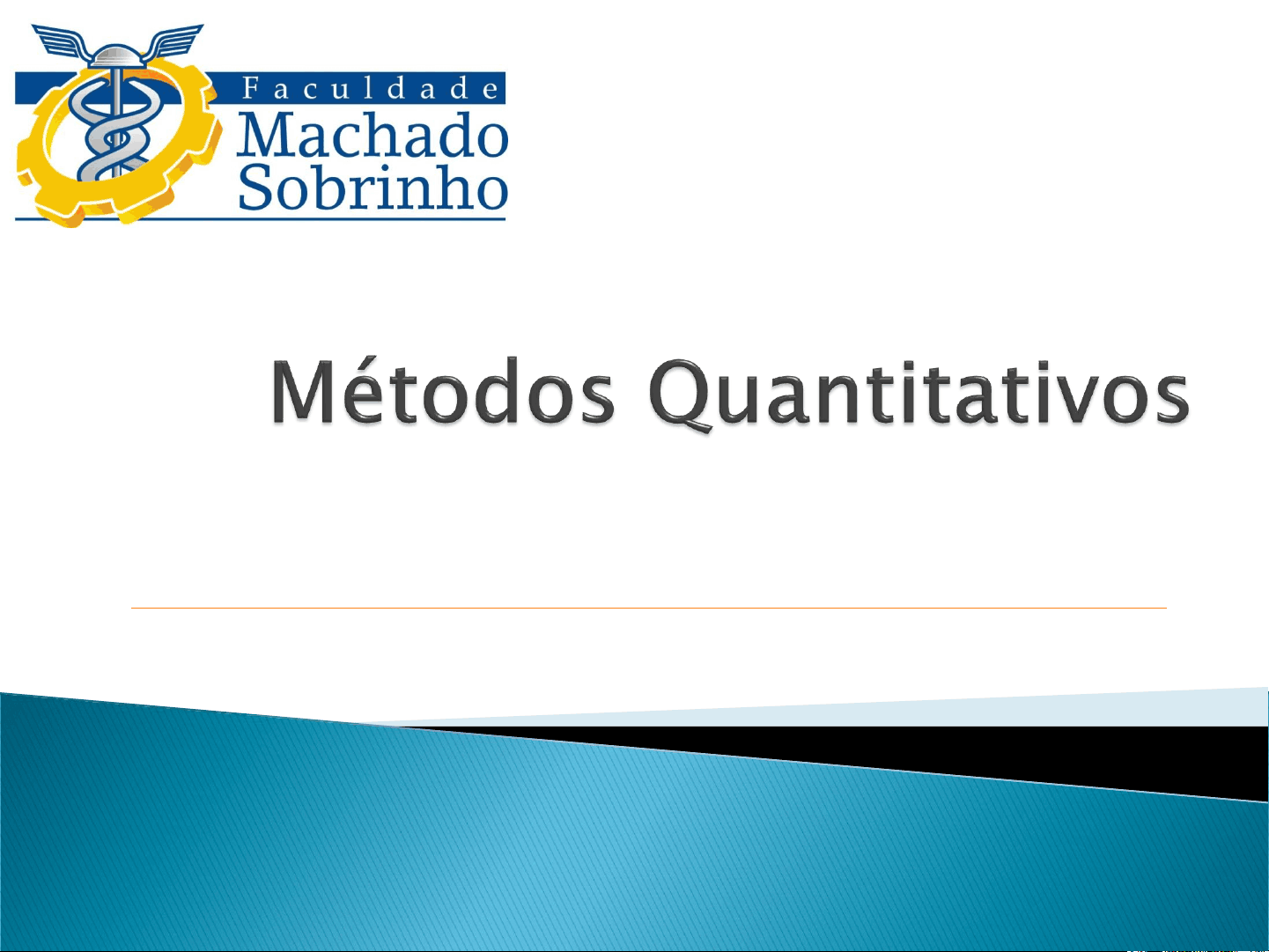 Faculdade
Machado
Sobrinho

Métodos Quantitativos